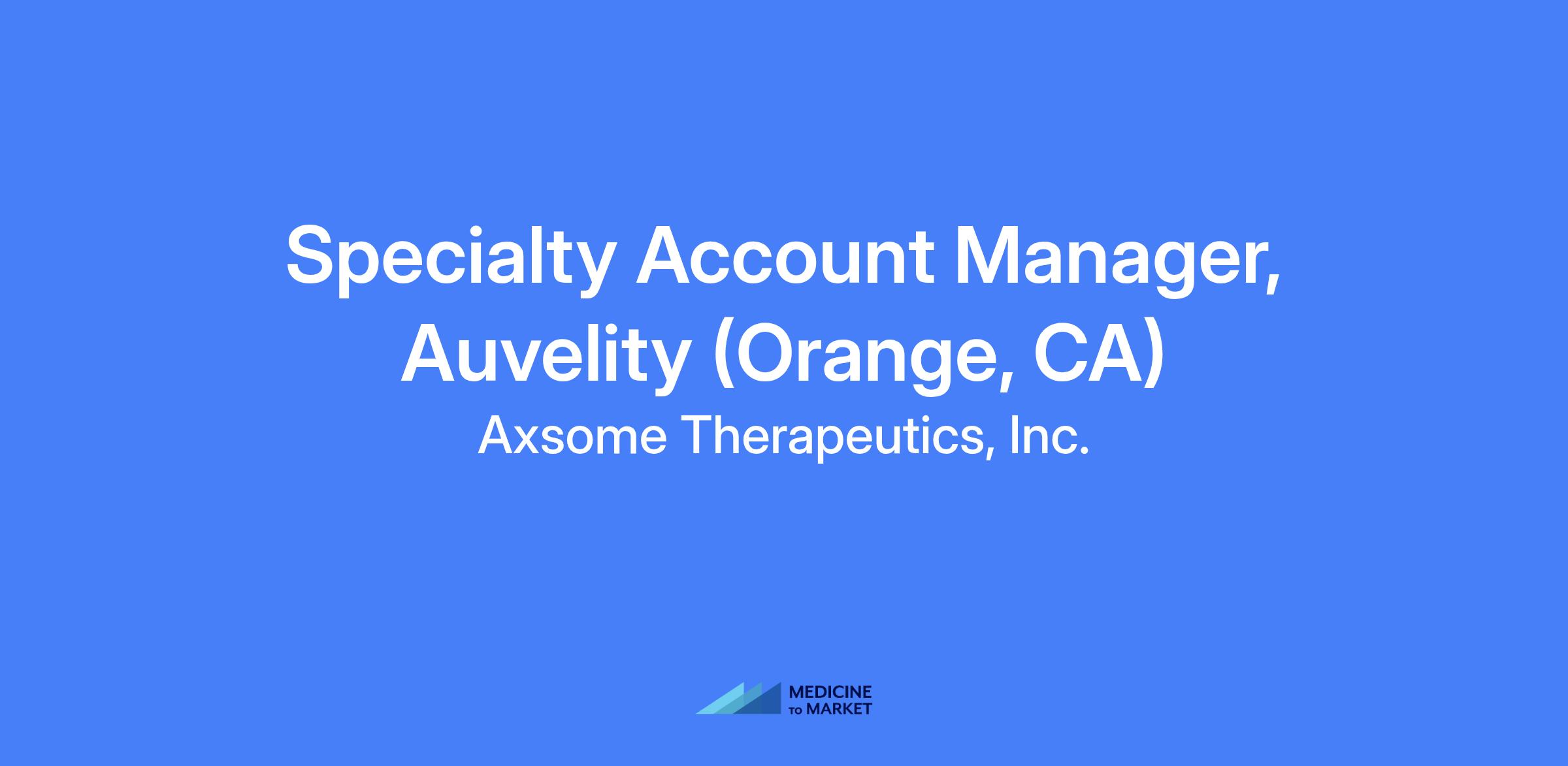 Specialty Account Manager, Auvelity (Orange, CA)

Axsome Therapeutics, Inc.

MEDICINE
TO MARKET